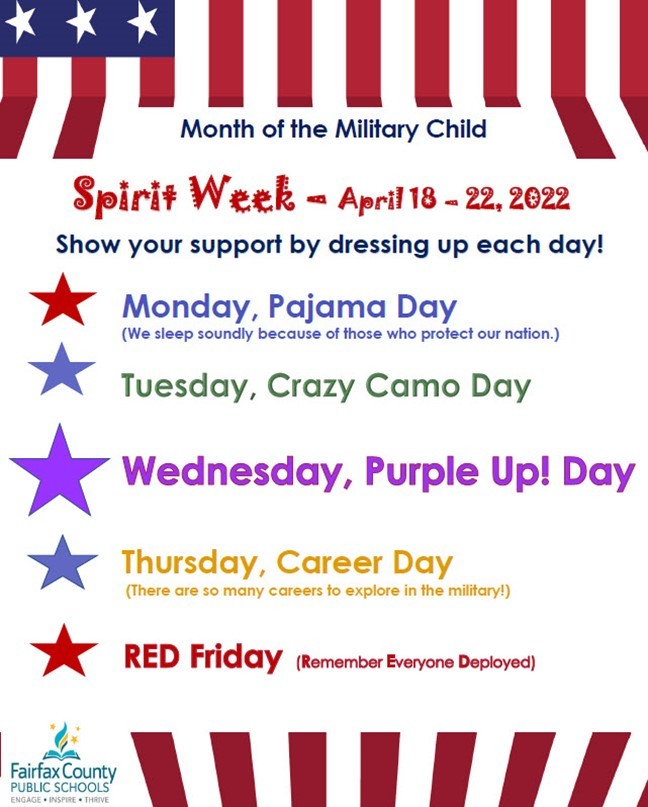 Month of the Military Child

Spirit Week – April 18 – 22, 2022

Show your support by dressing up each day!

Monday, Pajama Day
(We sleep soundly because of those who protect our nation.)

Tuesday, Crazy Camo Day

Wednesday, Purple Up! Day

Thursday, Career Day
(There are so many careers to explore in the military!)

RED Friday (Remember Everyone Deployed)

Fairfax County PUBLIC SCHOOLS
ENGAGE • INSPIRE • THRIVE